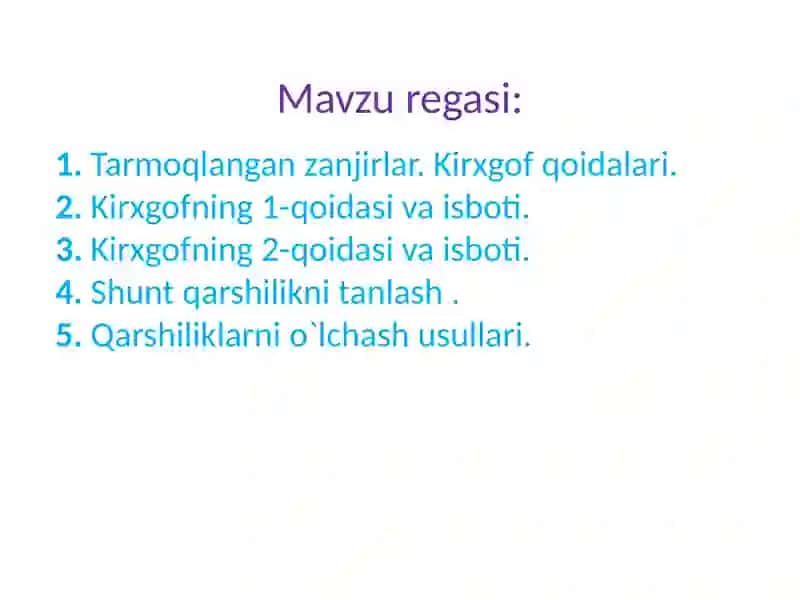 Mavzu regasi:

1. Tarmoqlangan zanjirlar. Kirxgof qoidalari.
2. Kirxgofning 1-qoidasi va isboti.
3. Kirxgofning 2-qoidasi va isboti.
4. Shunt qarshilikni tanlash .
5. Qarshiliklarni o`lchash usullari.